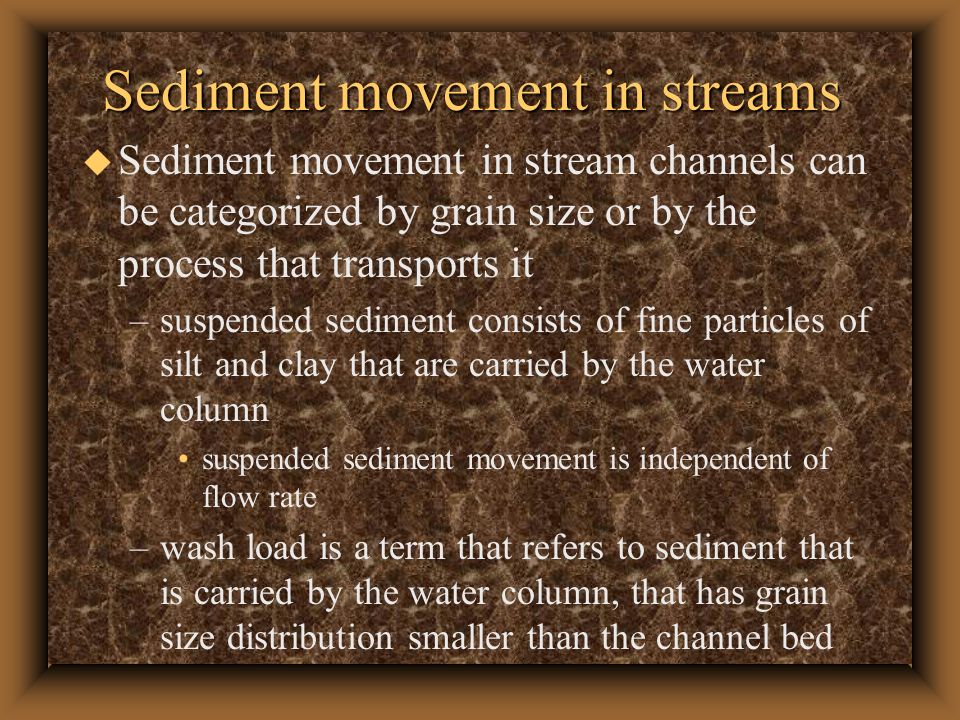 Sediment movement in streams

◆ Sediment movement in stream channels can be categorized by grain size or by the process that transports it

– suspended sediment consists of fine particles of silt and clay that are carried by the water column

• suspended sediment movement is independent of flow rate

– wash load is a term that refers to sediment that is carried by the water column, that has grain size distribution smaller than the channel bed